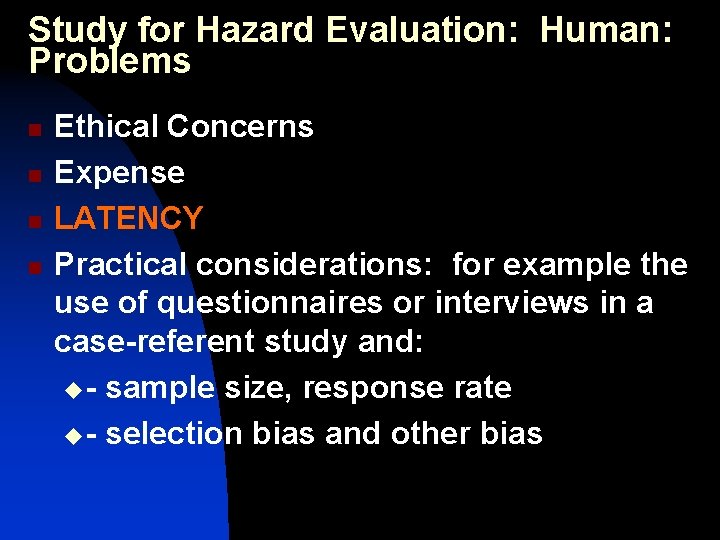 Study for Hazard Evaluation: Human: Problems

- Ethical Concerns
- Expense
- LATENCY
- Practical considerations: for example the use of questionnaires or interviews in a case-referent study and:
  - - sample size, response rate
  - - selection bias and other bias